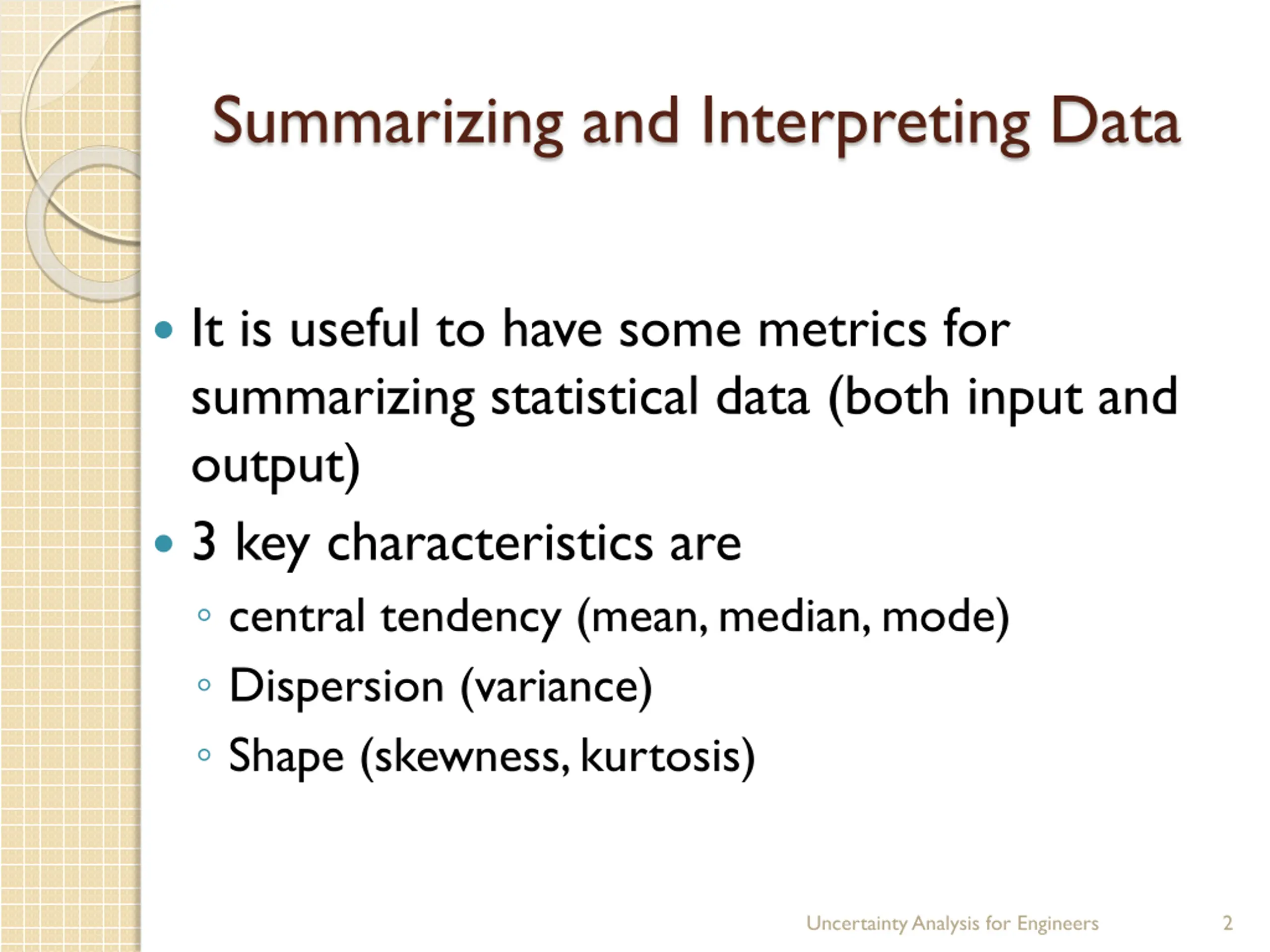 Summarizing and Interpreting Data

• It is useful to have some metrics for summarizing statistical data (both input and output)
• 3 key characteristics are
◦ central tendency (mean, median, mode)
◦ Dispersion (variance)
◦ Shape (skewness, kurtosis)

Uncertainty Analysis for Engineers 2